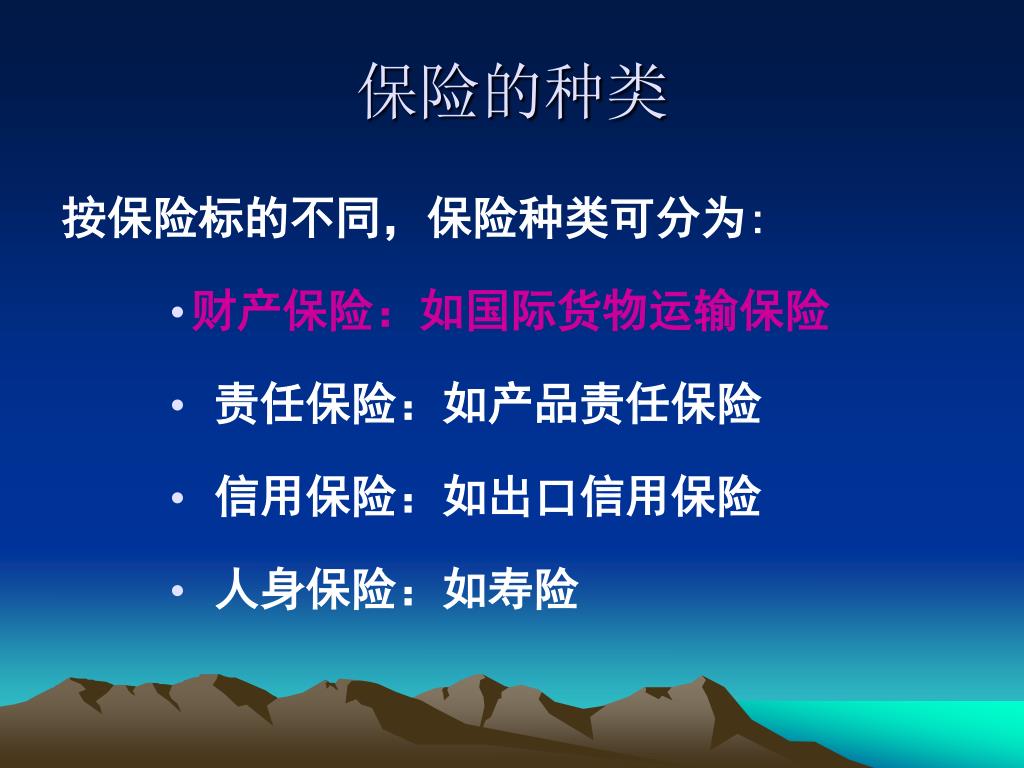 保险的种类

按保险标的不同，保险种类可分为:

• 财产保险：如国际货物运输保险

• 责任保险：如产品责任保险

• 信用保险：如出口信用保险

• 人身保险：如寿险